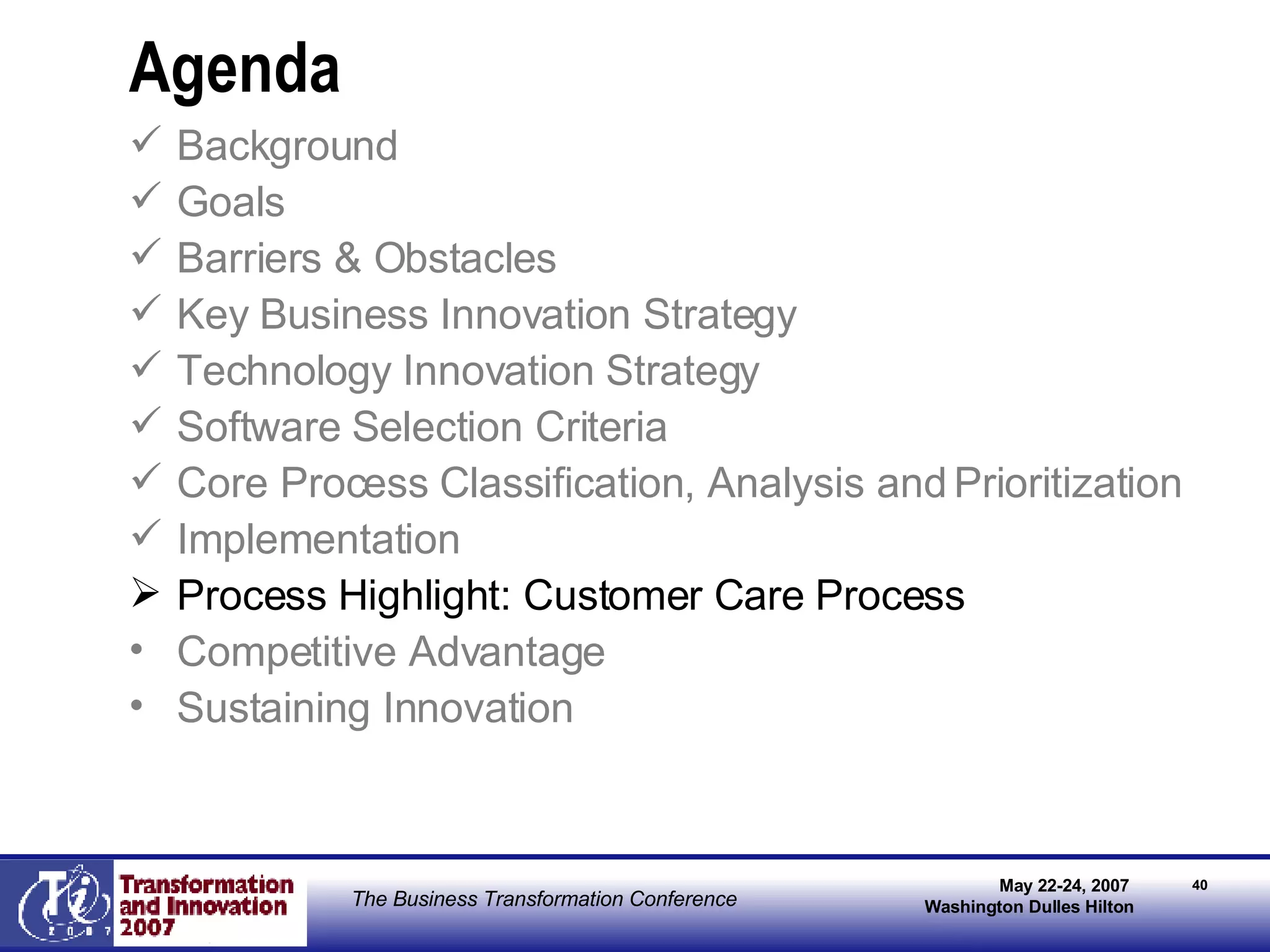 Agenda

✓ Background
✓ Goals
✓ Barriers & Obstacles
✓ Key Business Innovation Strategy
✓ Technology Innovation Strategy
✓ Software Selection Criteria
✓ Core Process Classification, Analysis and Prioritization
✓ Implementation
➢ Process Highlight: Customer Care Process
• Competitive Advantage
• Sustaining Innovation

Ti 2007

Transformation and Innovation 2007

The Business Transformation Conference

May 22-24, 2007
Washington Dulles Hilton

40